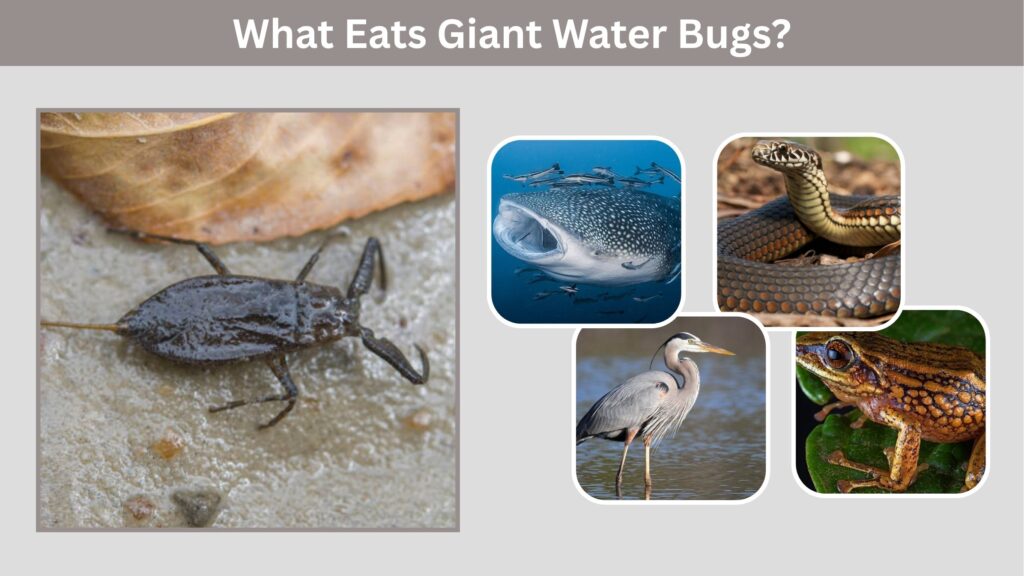 What Eats Giant Water Bugs?